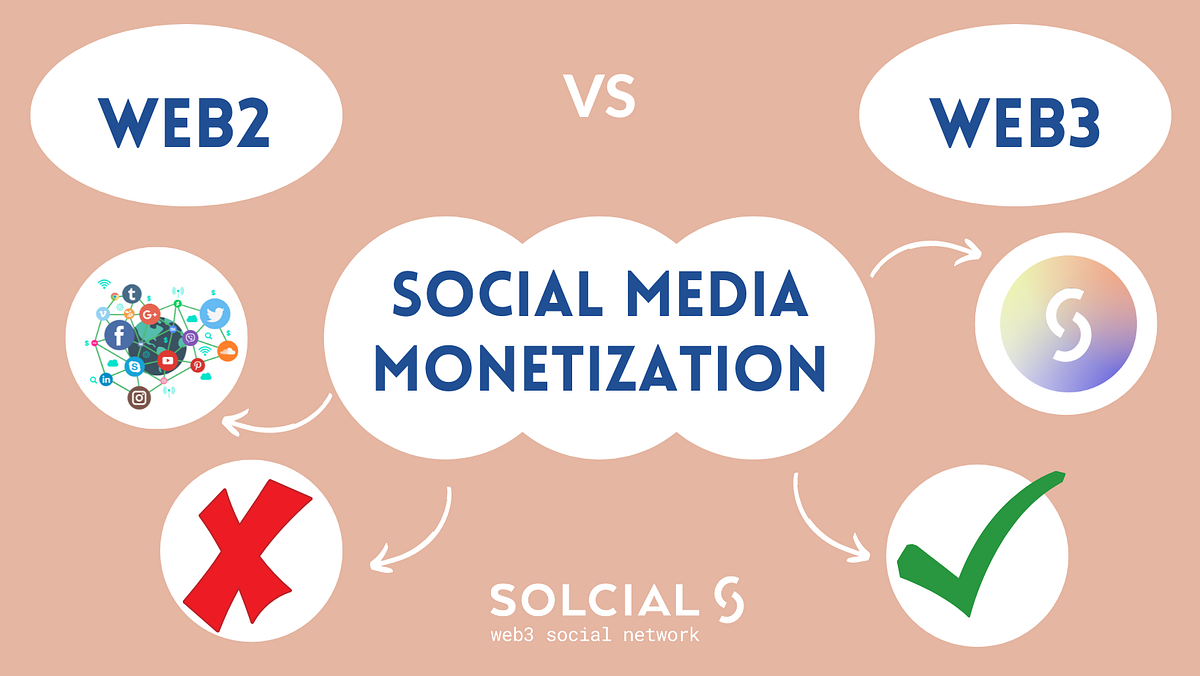 WEB2

VS

WEB3

SOCIAL MEDIA MONETIZATION

SOLCIAL
web3 social network